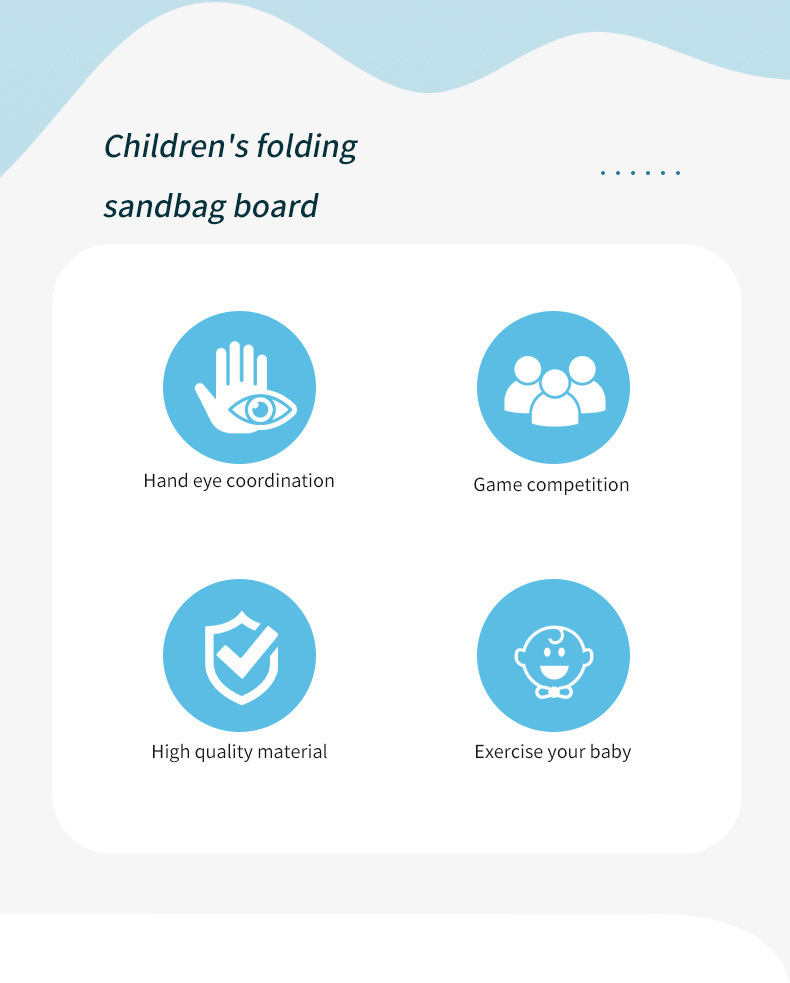 Children's folding sandbag board

Hand eye coordination

Game competition

High quality material

Exercise your baby